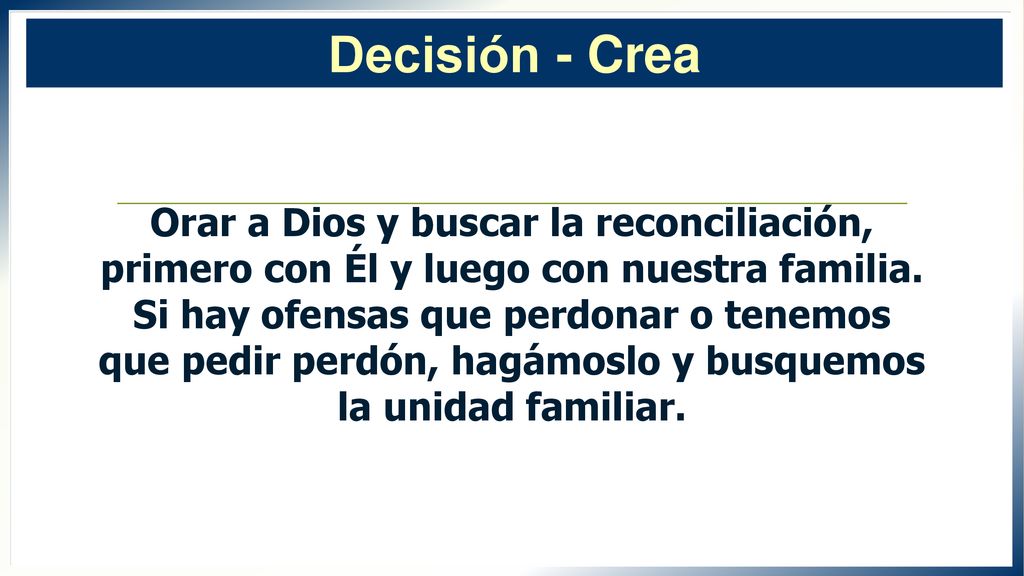 Decisión - Crea

Orar a Dios y buscar la reconciliación, primero con Él y luego con nuestra familia. Si hay ofensas que perdonar o tenemos que pedir perdón, hagámoslo y busquemos la unidad familiar.